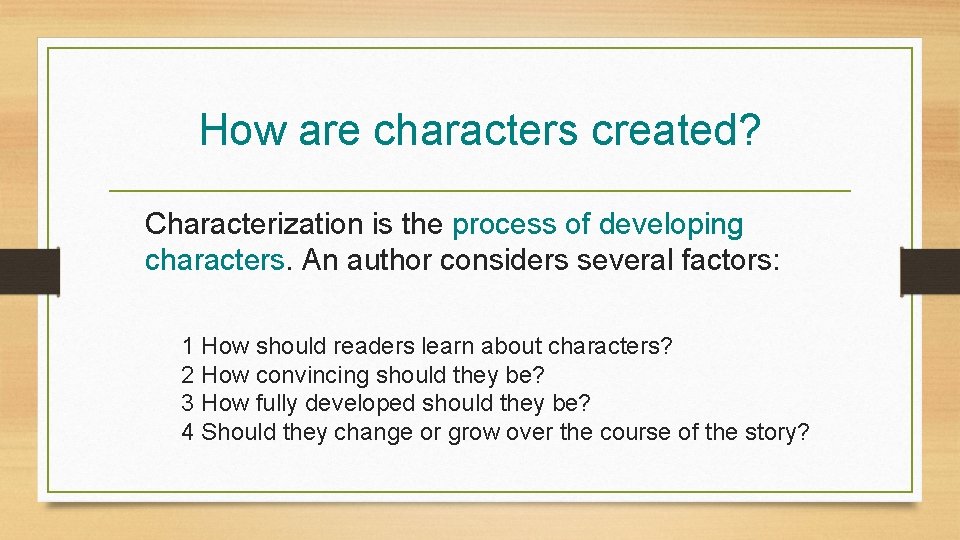 How are characters created?

Characterization is the process of developing characters. An author considers several factors:

1 How should readers learn about characters?
2 How convincing should they be?
3 How fully developed should they be?
4 Should they change or grow over the course of the story?